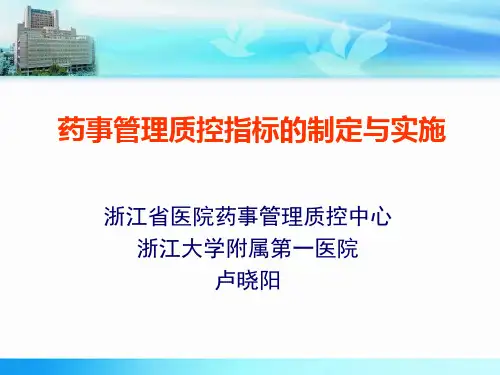 药事管理质控指标的制定与实施

浙江省医院药事管理质控中心
浙江大学附属第一医院
卢晓阳